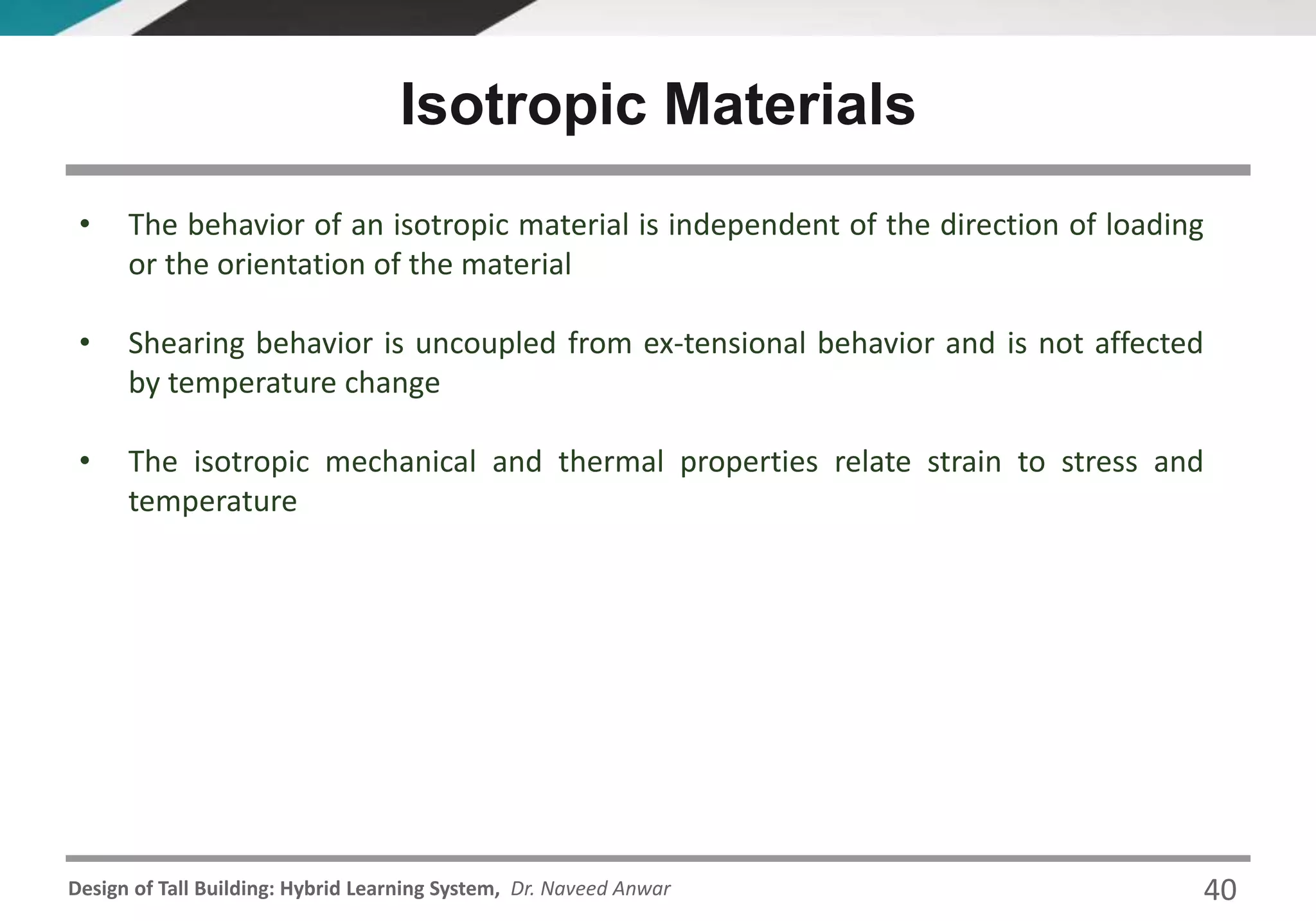 Isotropic Materials

• The behavior of an isotropic material is independent of the direction of loading or the orientation of the material

• Shearing behavior is uncoupled from ex-tensional behavior and is not affected by temperature change

• The isotropic mechanical and thermal properties relate strain to stress and temperature

Design of Tall Building: Hybrid Learning System, Dr. Naveed Anwar 40